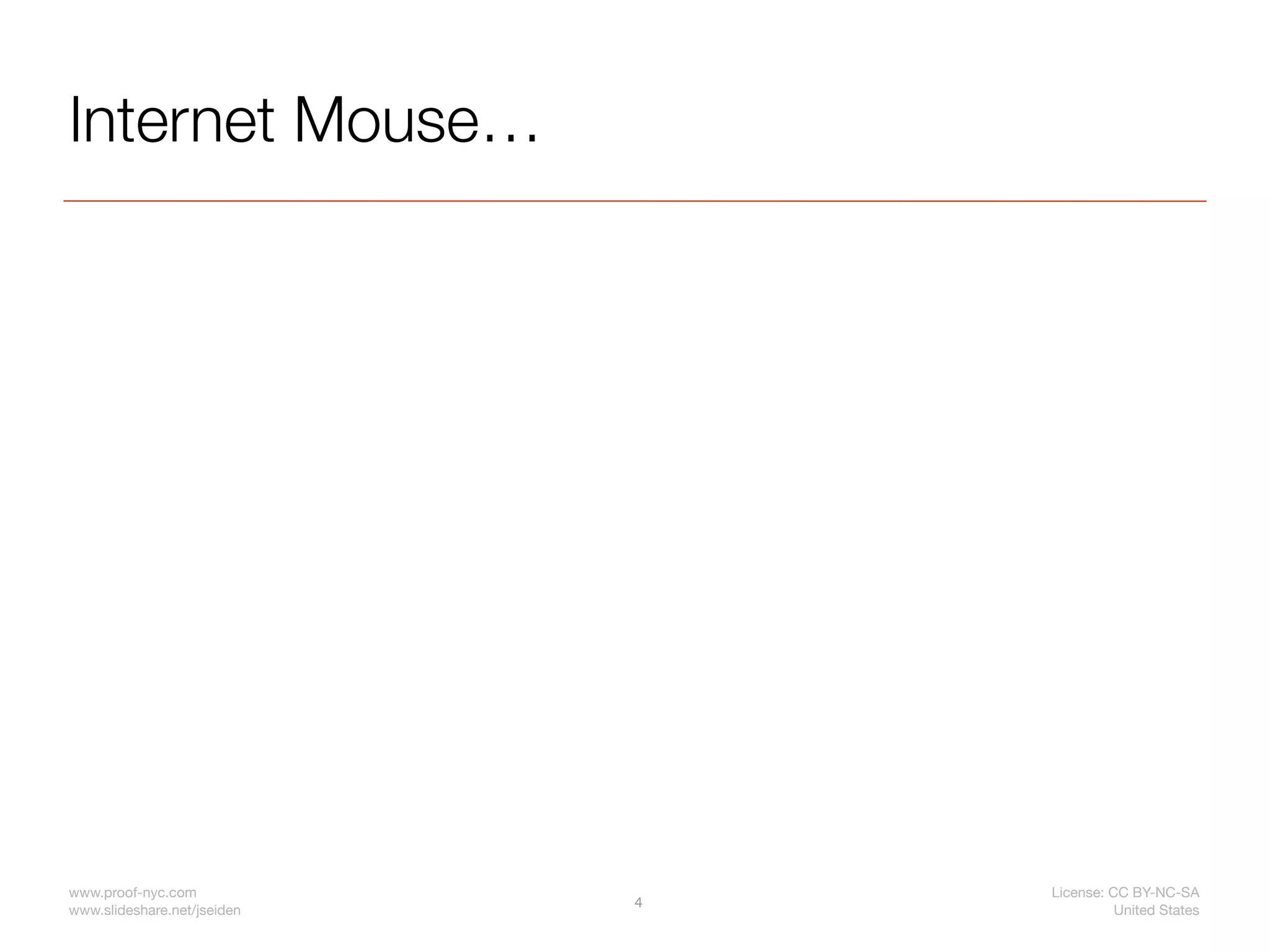 Internet Mouse…

www.proof-nyc.com
www.slideshare.net/jseiden

4

License: CC BY-NC-SA
United States